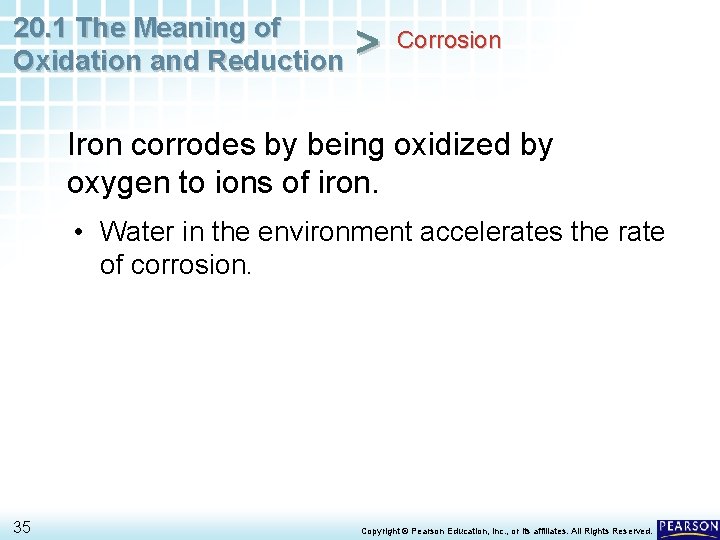 20.1 The Meaning of Oxidation and Reduction > Corrosion

Iron corrodes by being oxidized by oxygen to ions of iron.

• Water in the environment accelerates the rate of corrosion.

35

Copyright © Pearson Education, Inc., or its affiliates. All Rights Reserved.

PEARSON